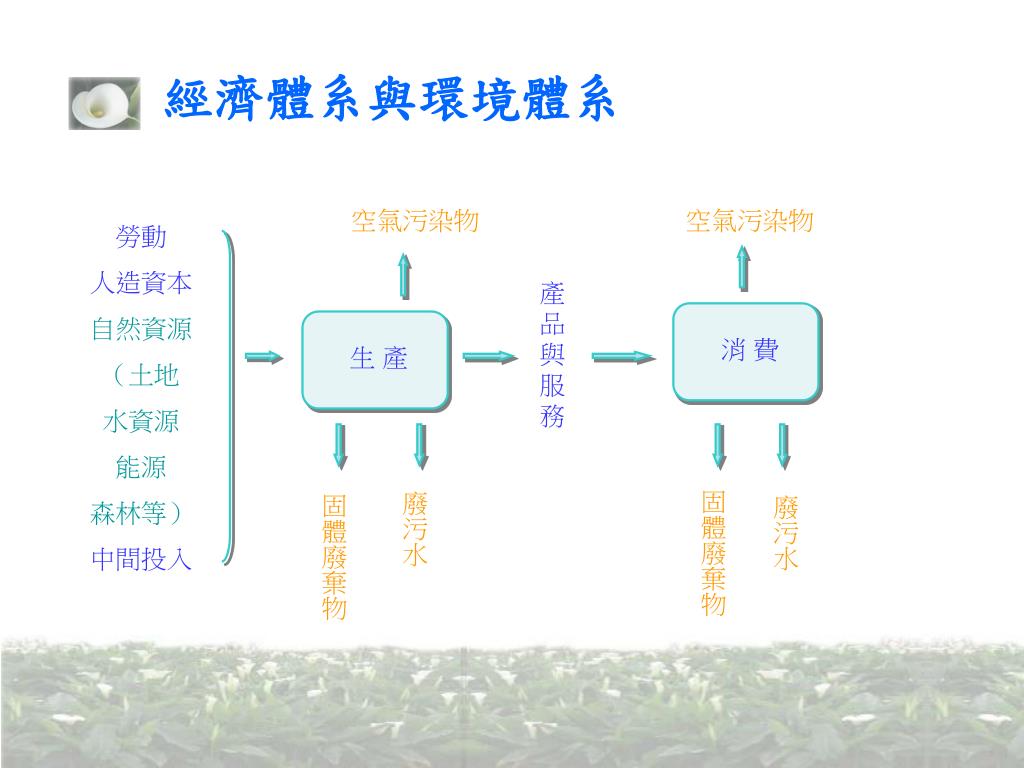 經濟體系與環境體系

勞動
人造資本
自然資源
（土地
水資源
能源
森林等）
中間投入

空氣污染物

生 產

固體廢棄物

廢污水

產品與服務

空氣污染物

消 費

固體廢棄物

廢污水